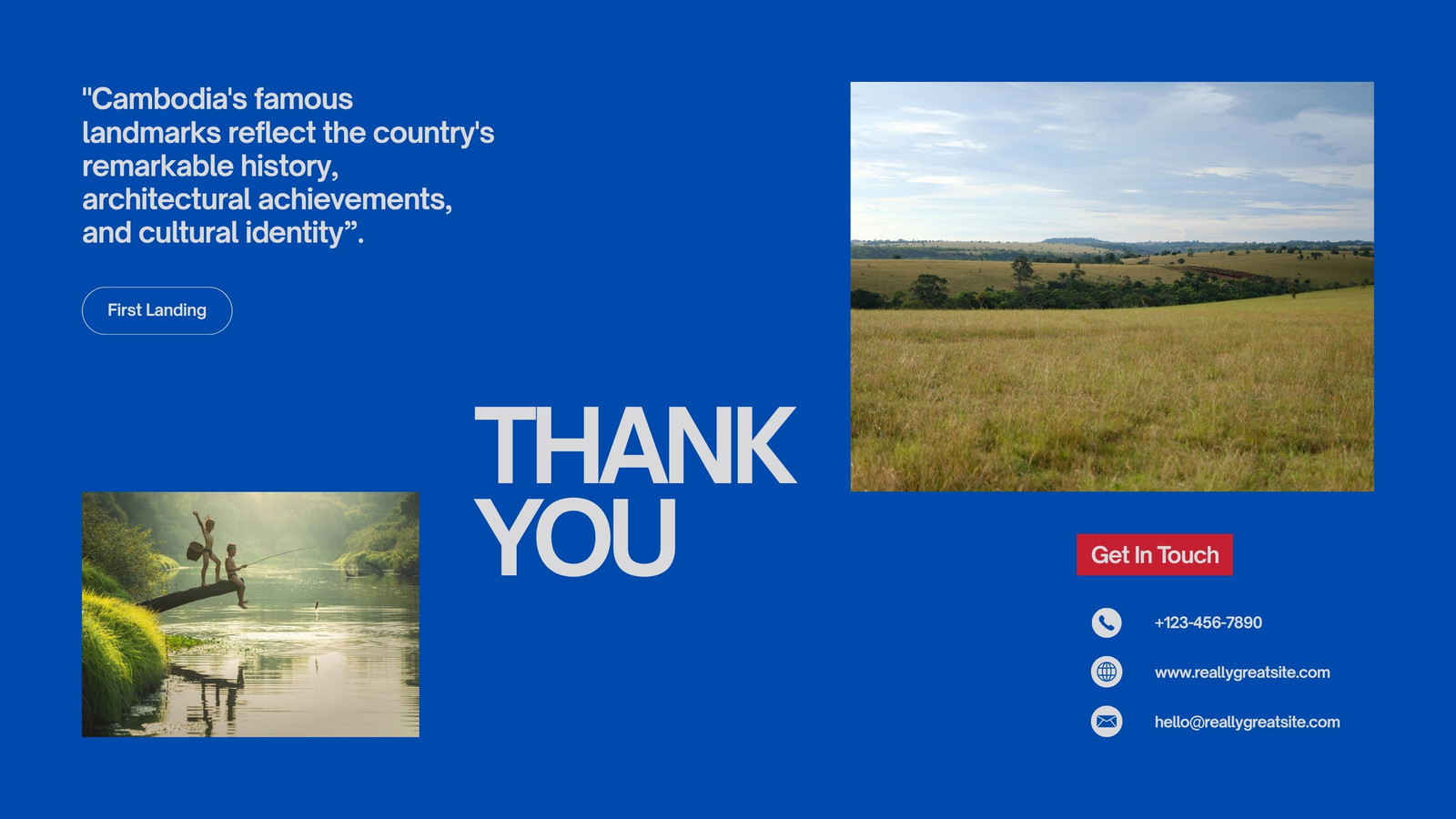 "Cambodia's famous landmarks reflect the country's remarkable history, architectural achievements, and cultural identity”.

First Landing

THANK YOU

Get In Touch

+123-456-7890

www.reallygreatsite.com

hello@reallygreatsite.com